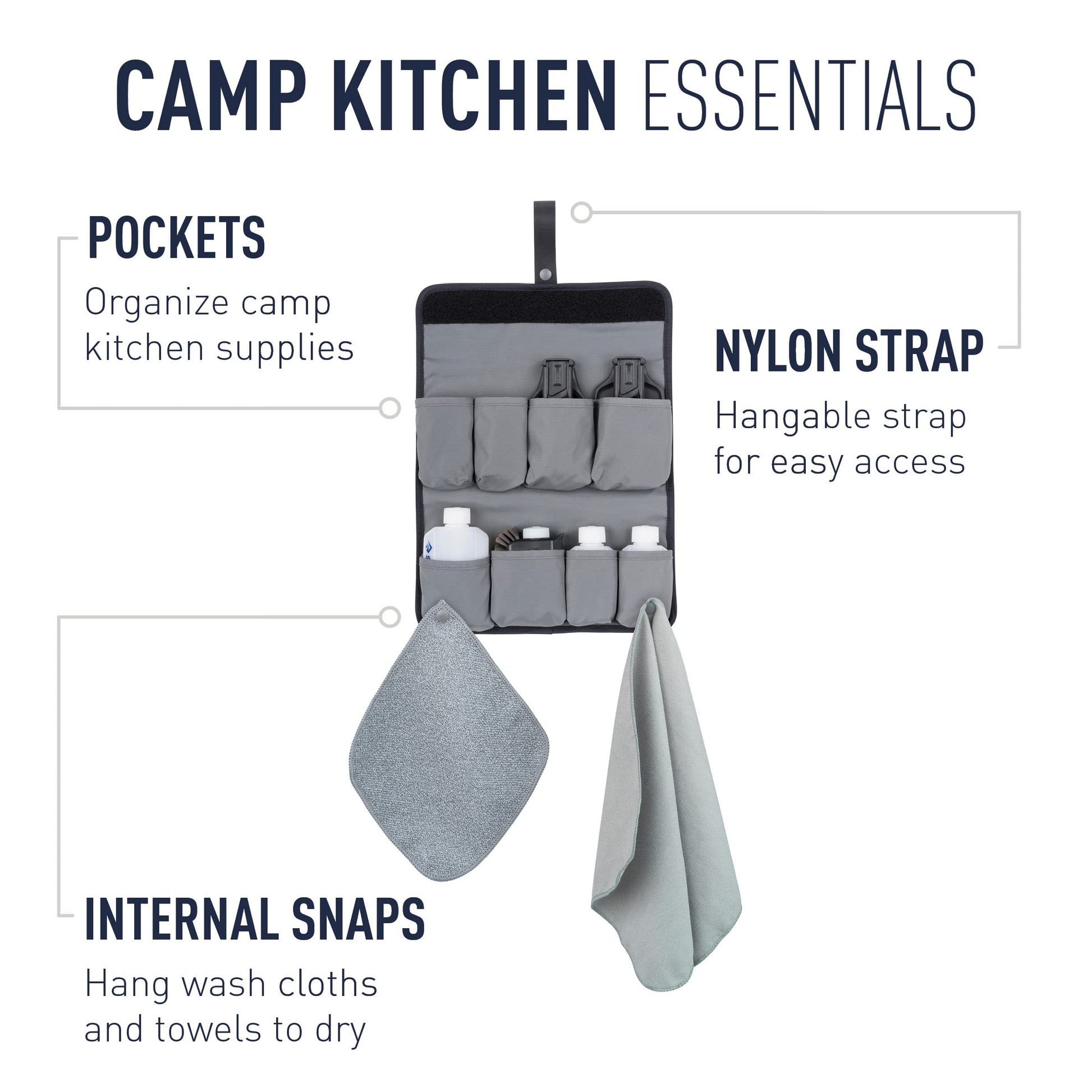 CAMP KITCHEN ESSENTIALS

POCKETS
Organize camp kitchen supplies

NYLON STRAP
Hangable strap for easy access

INTERNAL SNAPS
Hang wash cloths and towels to dry